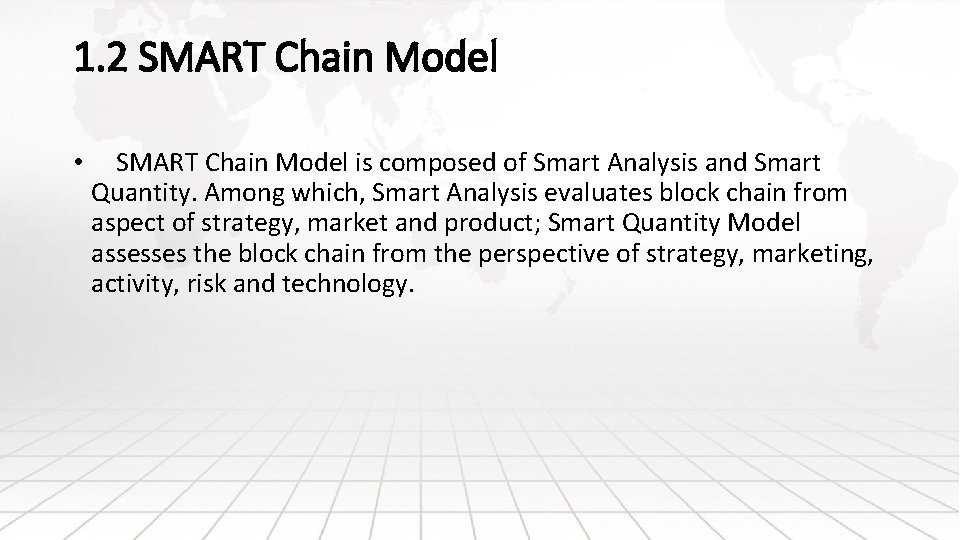 1.2 SMART Chain Model

• SMART Chain Model is composed of Smart Analysis and Smart Quantity. Among which, Smart Analysis evaluates block chain from aspect of strategy, market and product; Smart Quantity Model assesses the block chain from the perspective of strategy, marketing, activity, risk and technology.